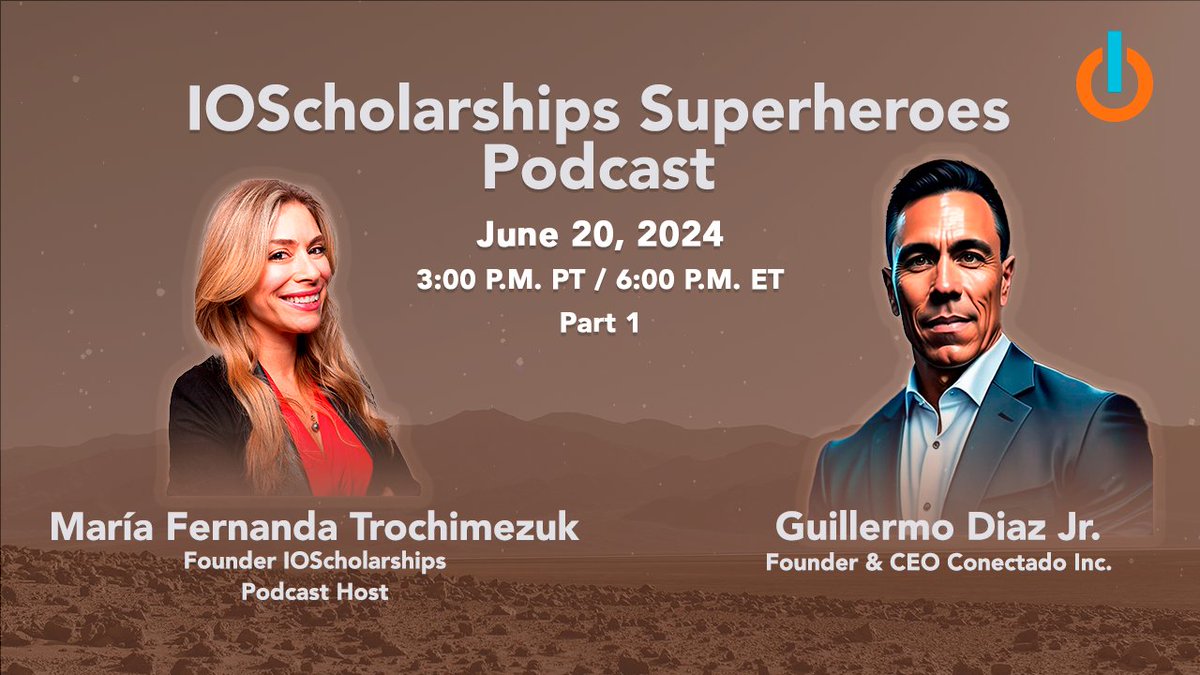 IOScholarships Superheroes Podcast

June 20, 2024
3:00 P.M. PT / 6:00 P.M. ET
Part 1

María Fernanda Trochimezuk
Founder IOScholarships
Podcast Host

Guillermo Diaz Jr.
Founder & CEO Conectado Inc.